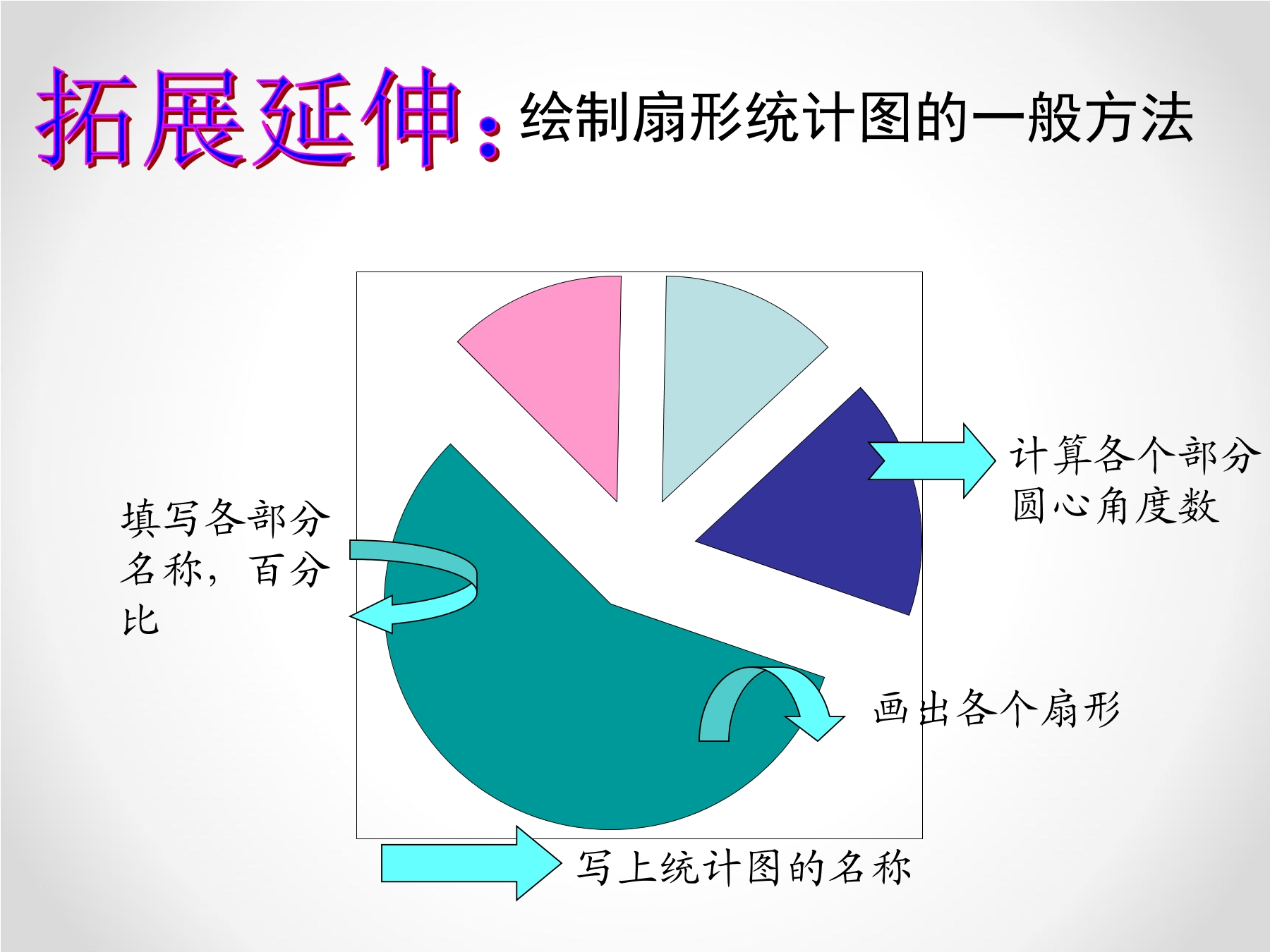 拓展延伸：绘制扇形统计图的一般方法

计算各个部分圆心角度数

填写各部分名称，百分比

画出各个扇形

写上统计图的名称